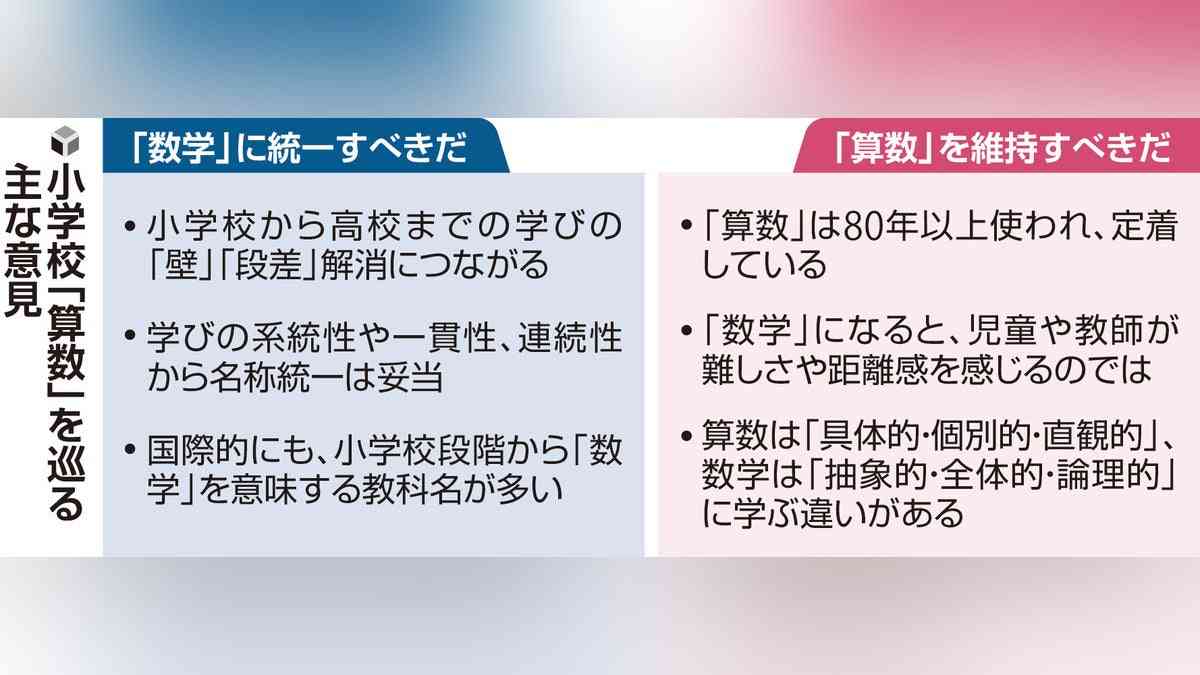 小学校「算数」を巡る主な意見

「数学」に統一すべきだ

• 小学校から高校までの学びの「壁」「段差」解消につながる

• 学びの系統性や一貫性、連続性から名称統一は妥当

• 国際的にも、小学校段階から「数学」を意味する教科名が多い

「算数」を維持すべきだ

• 「算数」は80年以上使われ、定着している

• 「数学」になると、児童や教師が難しさや距離感を感じるのでは

• 算数は「具体的・個別的・直観的」、数学は「抽象的・全体的・論理的」に学ぶ違いがある